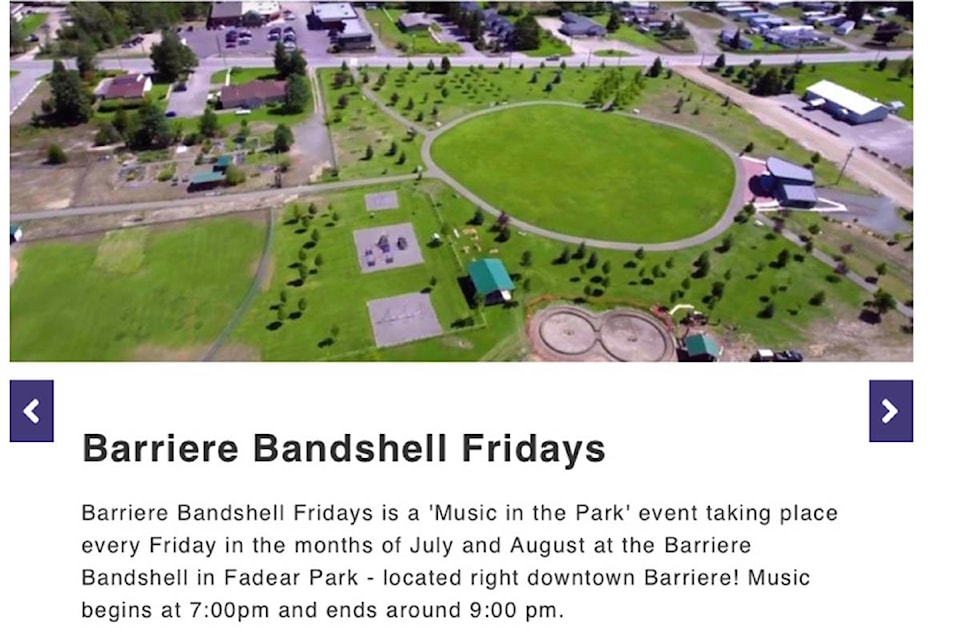 Barriere Bandshell Fridays

Barriere Bandshell Fridays is a 'Music in the Park' event taking place every Friday in the months of July and August at the Barriere Bandshell in Fadear Park - located right downtown Barriere! Music begins at 7:00pm and ends around 9:00 pm.